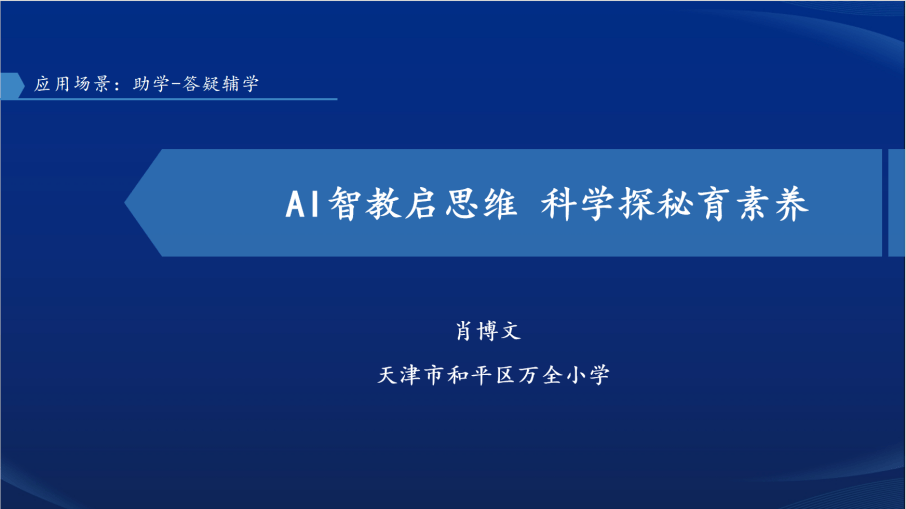 应用场景：助学-答疑辅学

AI智教启思维 科学探秘育素养

肖博文

天津市和平区万全小学